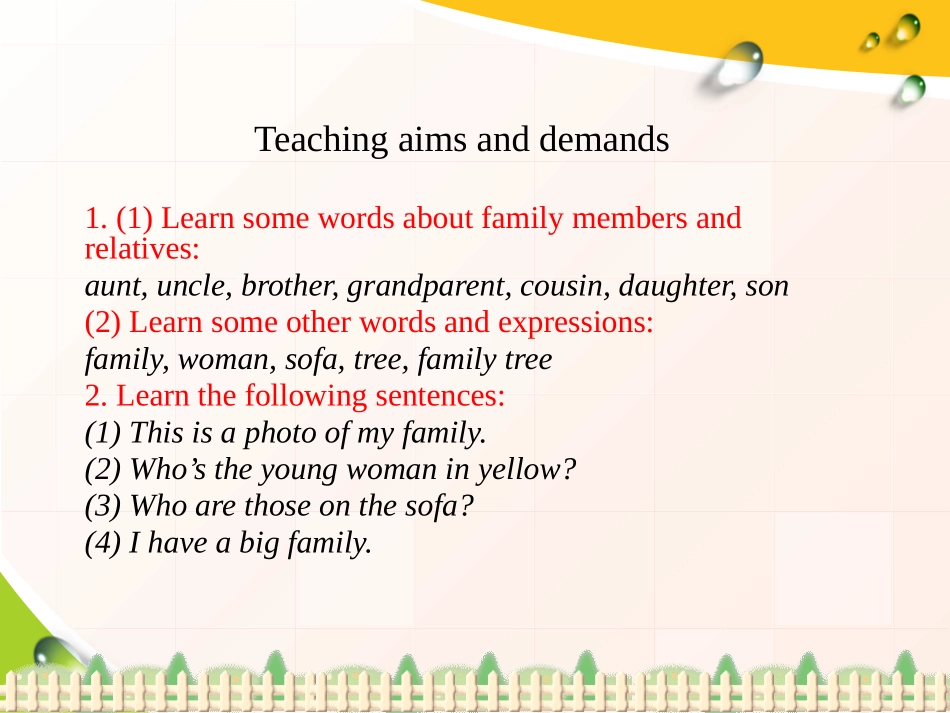 Teaching aims and demands

1. (1) Learn some words about family members and relatives:
aunt, uncle, brother, grandparent, cousin, daughter, son
(2) Learn some other words and expressions:
family, woman, sofa, tree, family tree
2. Learn the following sentences:
(1) This is a photo of my family.
(2) Who’s the young woman in yellow?
(3) Who are those on the sofa?
(4) I have a big family.